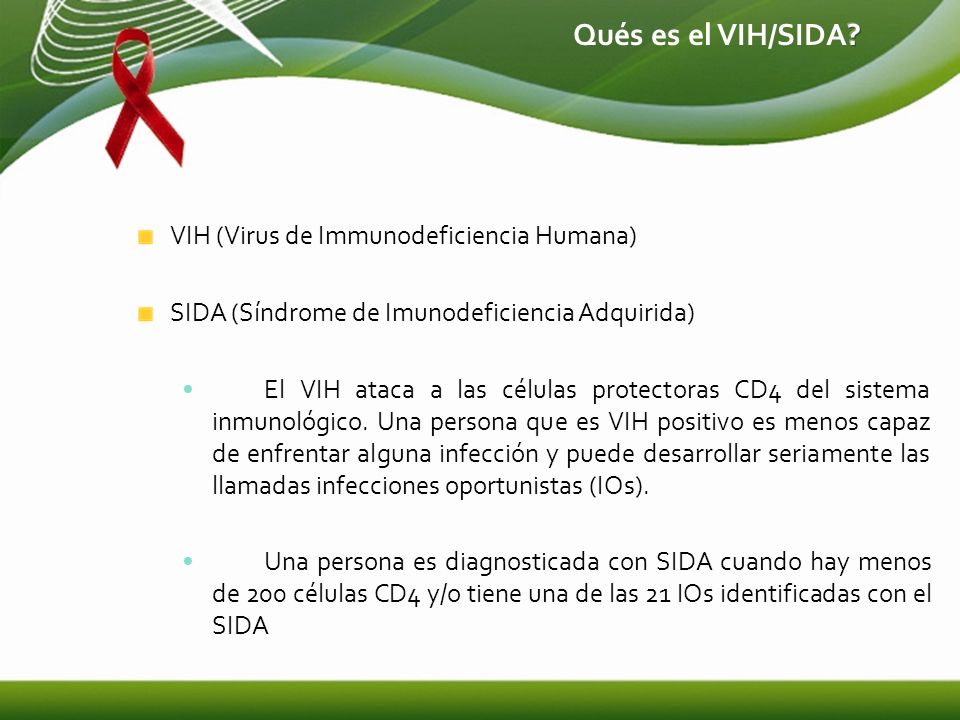 Qués es el VIH/SIDA?

VIH (Virus de Immunodeficiencia Humana)

SIDA (Síndrome de Imunodeficiencia Adquirida)

El VIH ataca a las células protectoras CD4 del sistema inmunológico. Una persona que es VIH positivo es menos capaz de enfrentar alguna infección y puede desarrollar seriamente las llamadas infecciones oportunistas (IOs).

Una persona es diagnosticada con SIDA cuando hay menos de 200 células CD4 y/o tiene una de las 21 IOs identificadas con el SIDA